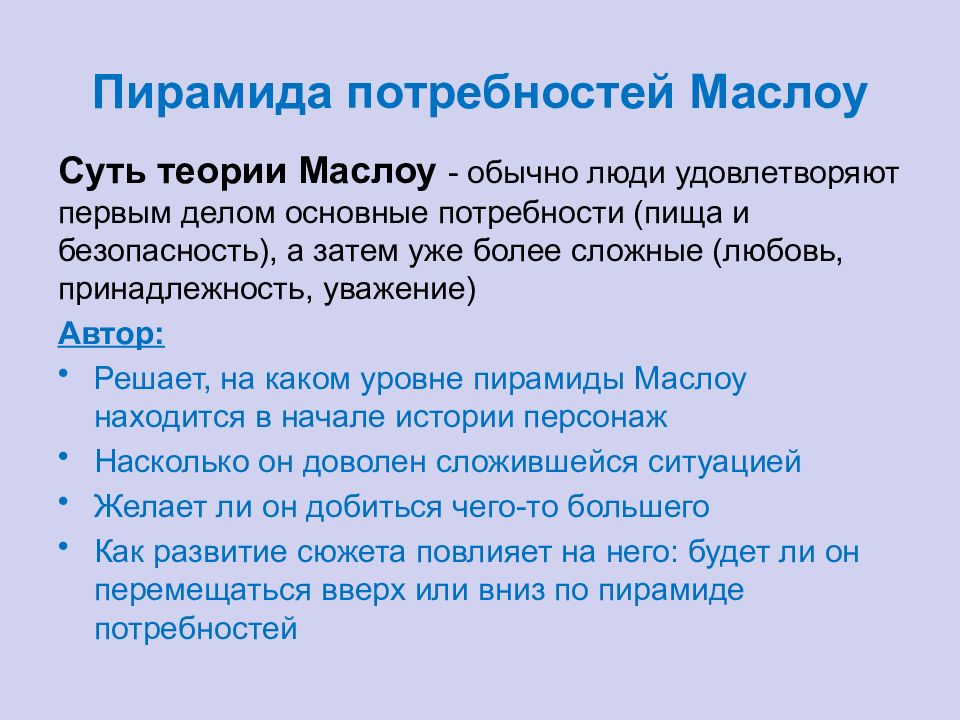 Пирамида потребностей Маслоу

Суть теории Маслоу - обычно люди удовлетворяют первым делом основные потребности (пища и безопасность), а затем уже более сложные (любовь, принадлежность, уважение)

Автор:

• Решает, на каком уровне пирамиды Маслоу находится в начале истории персонаж
• Насколько он доволен сложившейся ситуацией
• Желает ли он добиться чего-то большего
• Как развитие сюжета повлияет на него: будет ли он перемещаться вверх или вниз по пирамиде потребностей